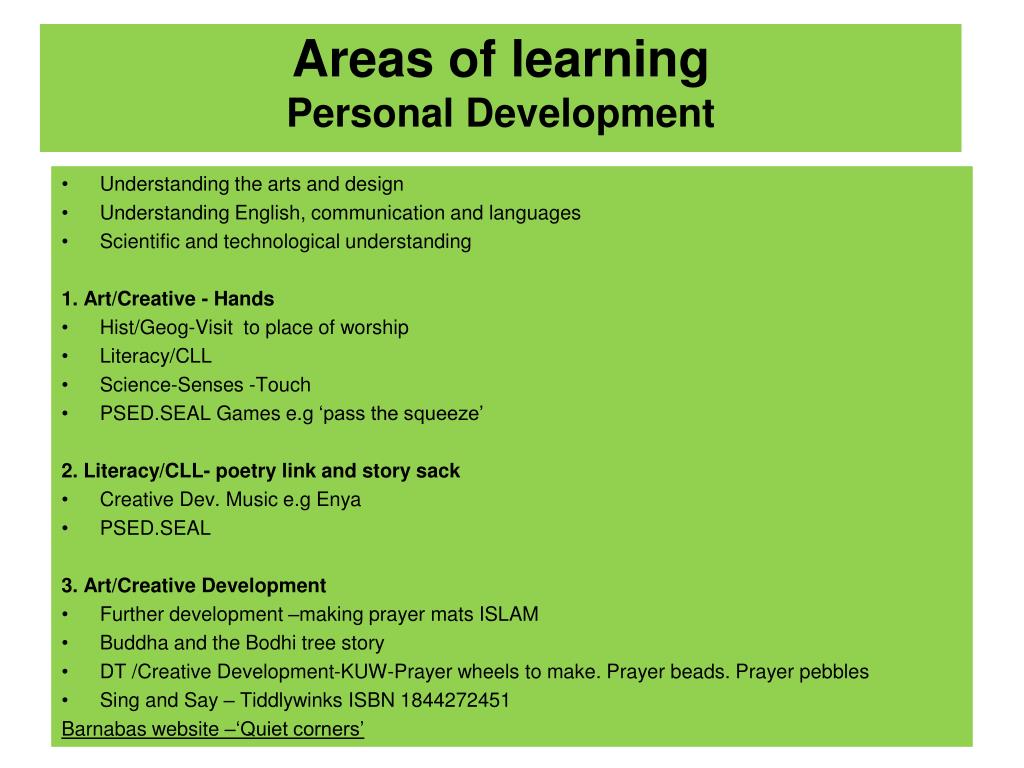 Areas of learning
Personal Development

• Understanding the arts and design
• Understanding English, communication and languages
• Scientific and technological understanding

1. Art/Creative - Hands
• Hist/Geog-Visit to place of worship
• Literacy/CLL
• Science-Senses -Touch
• PSED.SEAL Games e.g ‘pass the squeeze’

2. Literacy/CLL- poetry link and story sack
• Creative Dev. Music e.g Enya
• PSED.SEAL

3. Art/Creative Development
• Further development –making prayer mats ISLAM
• Buddha and the Bodhi tree story
• DT /Creative Development-KUW-Prayer wheels to make. Prayer beads. Prayer pebbles
• Sing and Say – Tiddlywinks ISBN 1844272451
Barnabas website –‘Quiet corners’